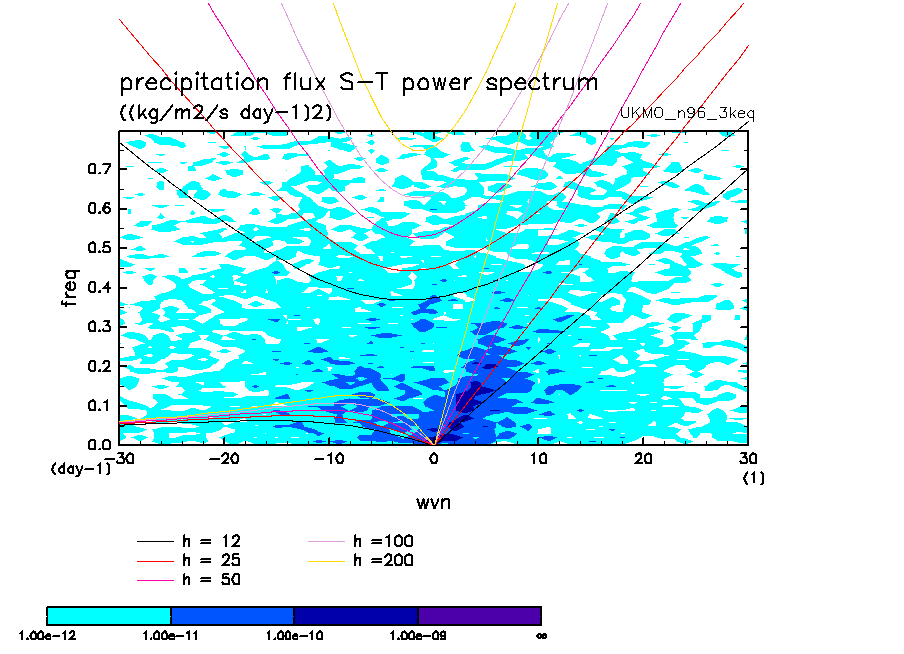 precipitation flux S-T power spectrum
((kg/m2/s day-1)2)
UKMO_n96_3keq

freq
0.7
0.6
0.5
0.4
0.3
0.2
0.1
0.0
(day-1)
-30 -20 -10 0 10 20 30
(1)
wvn

h = 12
h = 25
h = 50
h =100
h =200

1.00e-12 1.00e-11 1.00e-10 1.00e-09 ∞